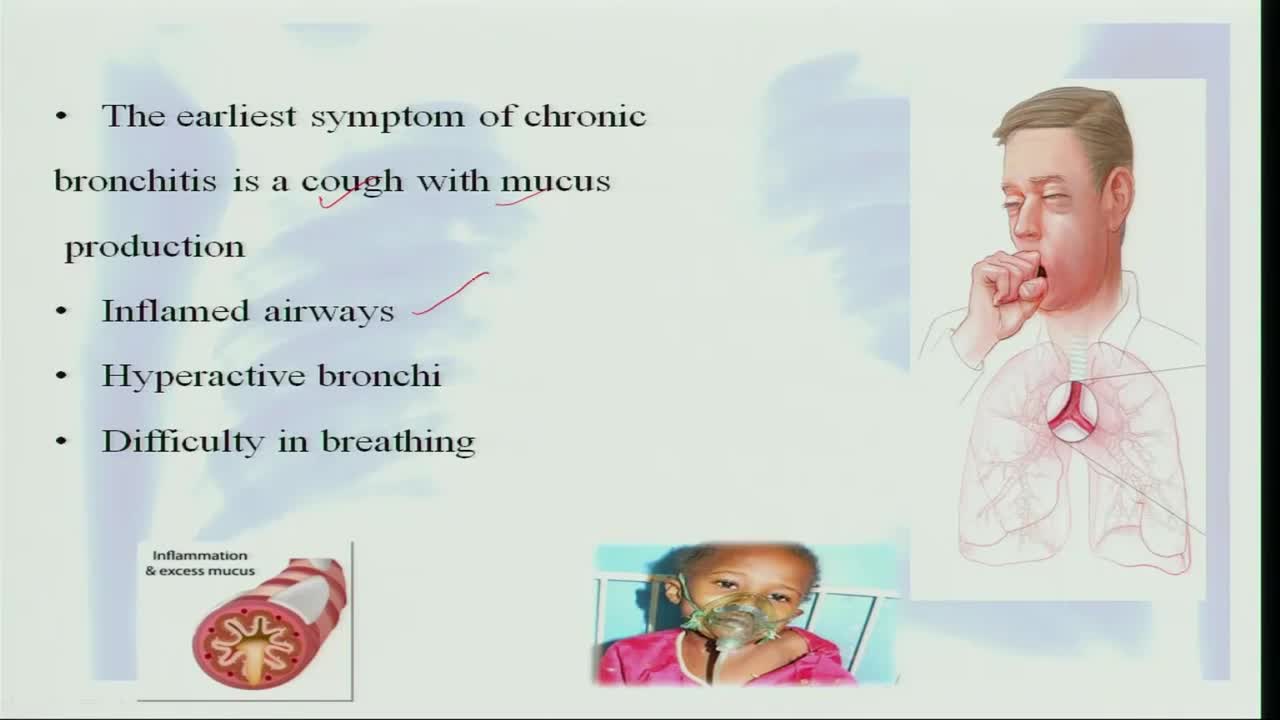 • The earliest symptom of chronic bronchitis is a cough with mucus production

• Inflamed airways

• Hyperactive bronchi

• Difficulty in breathing

Inflammation & excess mucus